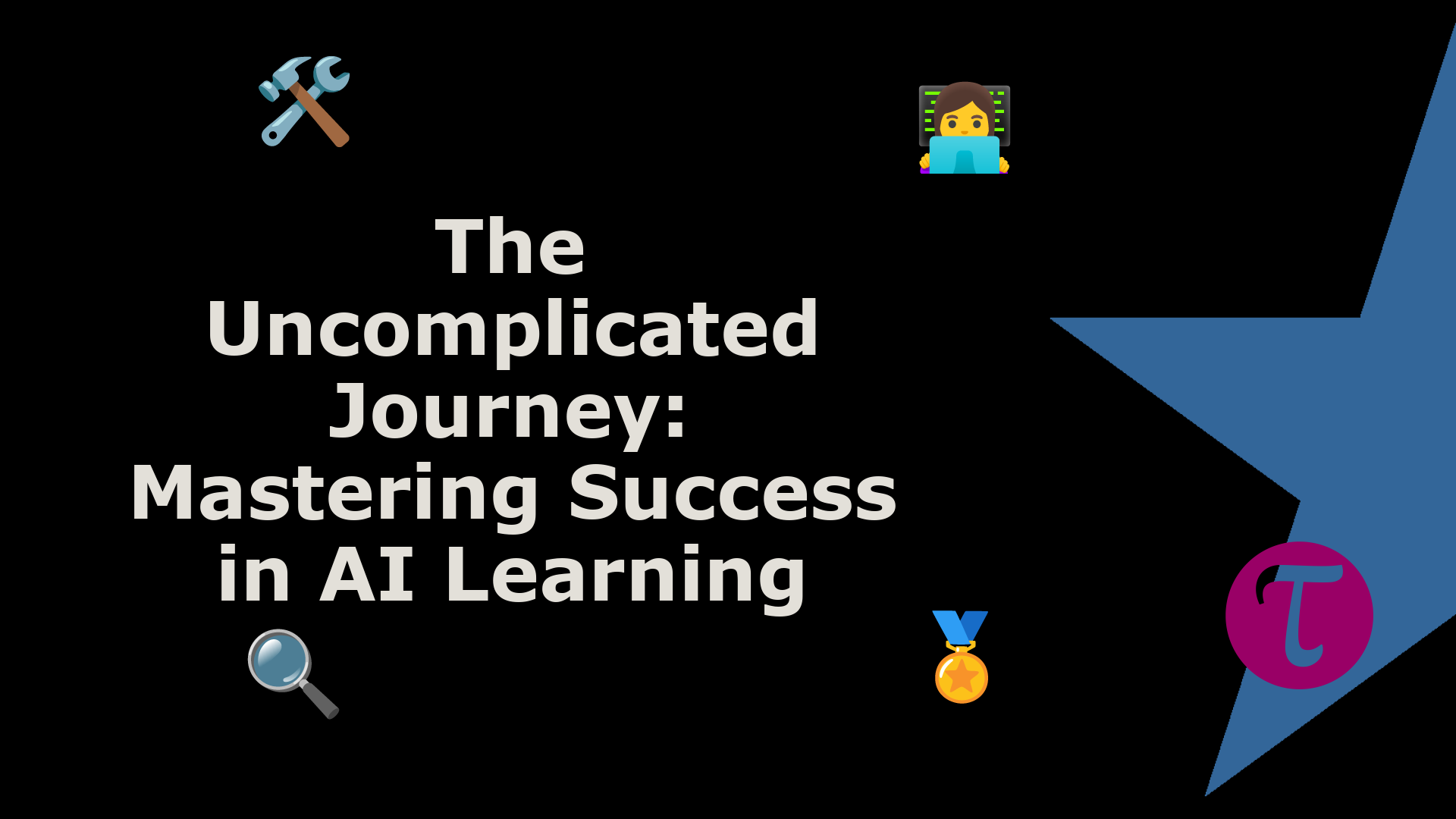 The Uncomplicated Journey: Mastering Success in AI Learning

τ